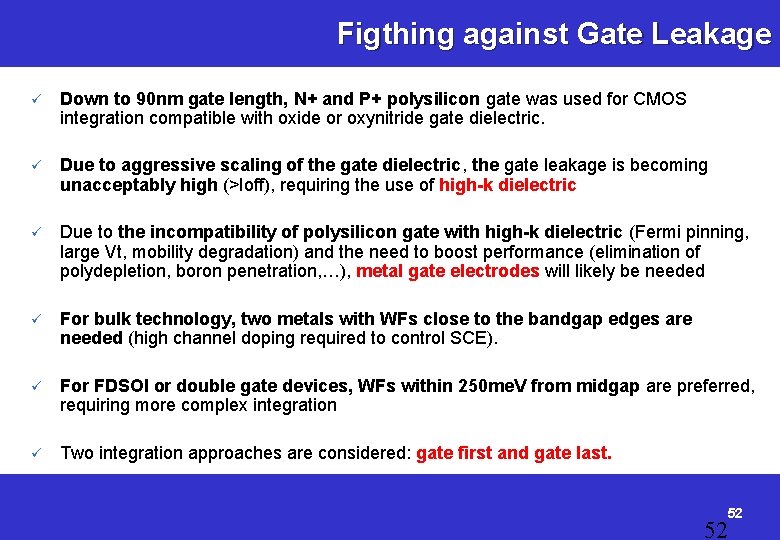 Figthing against Gate Leakage

✓ Down to 90nm gate length, N+ and P+ polysilicon gate was used for CMOS integration compatible with oxide or oxynitride gate dielectric.

✓ Due to aggressive scaling of the gate dielectric, the gate leakage is becoming unacceptably high (>Ioff), requiring the use of high-k dielectric

✓ Due to the incompatibility of polysilicon gate with high-k dielectric (Fermi pinning, large Vt, mobility degradation) and the need to boost performance (elimination of polydepletion, boron penetration,…), metal gate electrodes will likely be needed

✓ For bulk technology, two metals with WFs close to the bandgap edges are needed (high channel doping required to control SCE).

✓ For FDSOI or double gate devices, WFs within 250meV from midgap are preferred, requiring more complex integration

✓ Two integration approaches are considered: gate first and gate last.

52

52